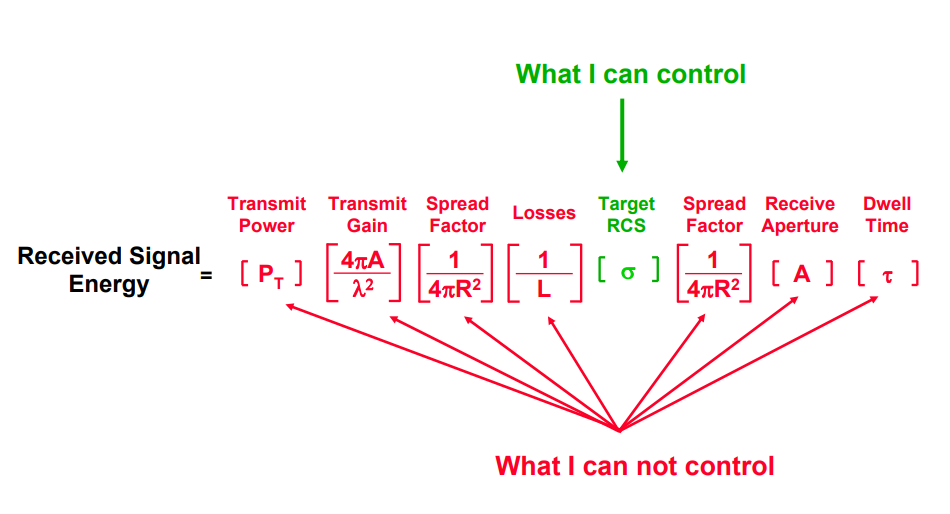 What I can control

Transmit Power

Transmit Gain

Spread Factor

Losses

Target RCS

Spread Factor

Receive Aperture

Dwell Time

Received Signal Energy $= [P_T] \left[\frac{4\pi A}{\lambda^2}\right] \left[\frac{1}{4\pi R^2}\right] \left[\frac{1}{L}\right] [\sigma] \left[\frac{1}{4\pi R^2}\right] [A] [\tau]$

What I can not control